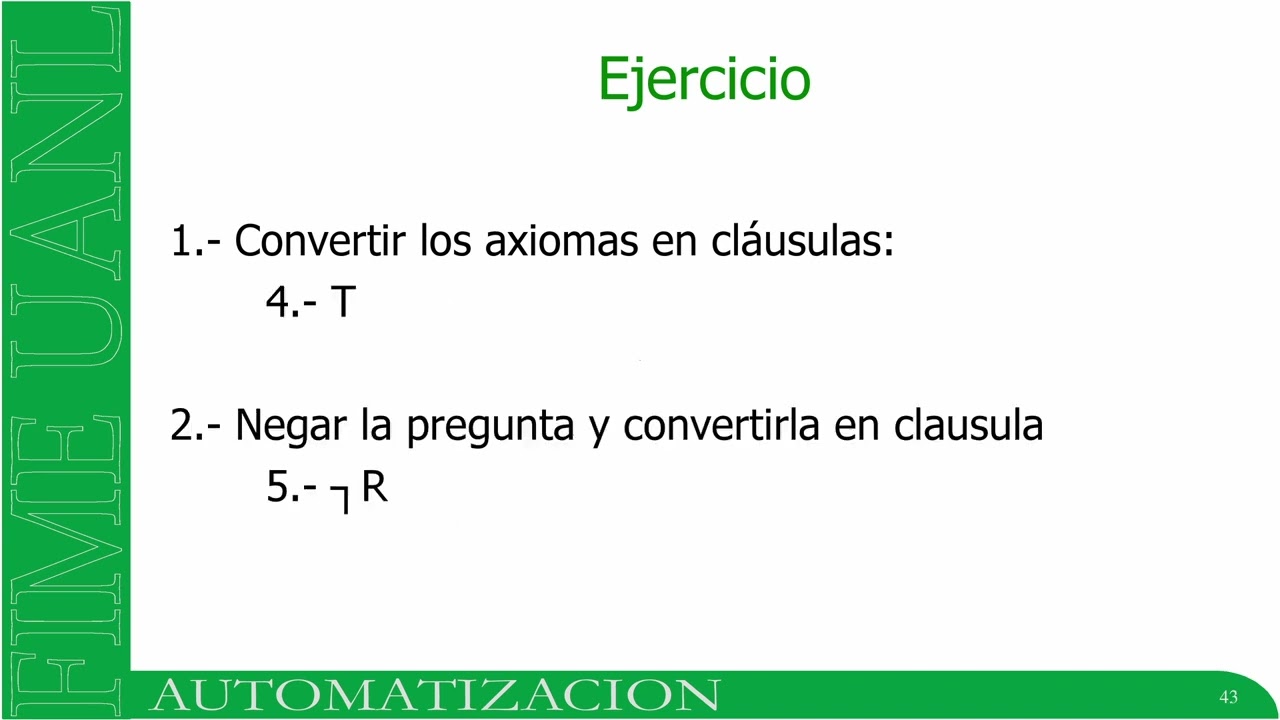 FIME UANL

Ejercicio

1.- Convertir los axiomas en cláusulas:
4.- T

2.- Negar la pregunta y convertirla en clausula
5.- $\neg$ R

AUTOMATIZACION

43